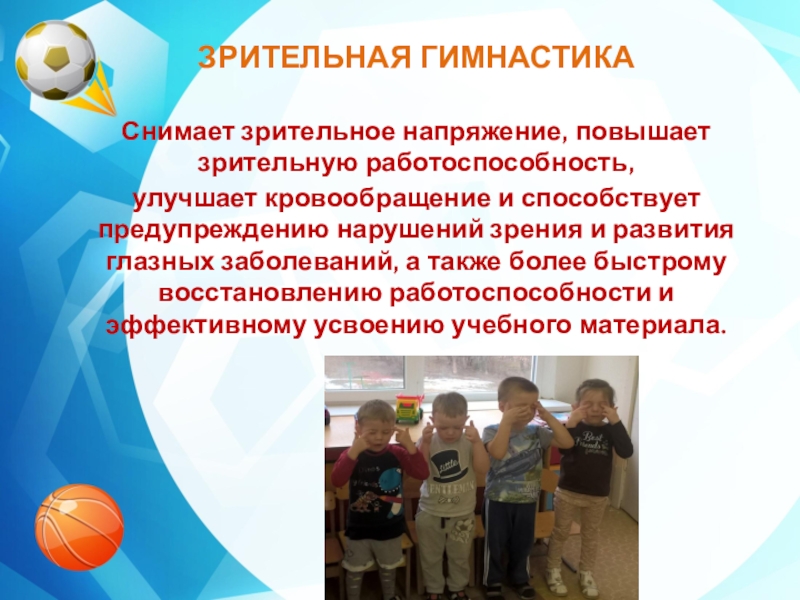 ЗРИТЕЛЬНАЯ ГИМНАСТИКА

Снимает зрительное напряжение, повышает зрительную работоспособность,
улучшает кровообращение и способствует предупреждению нарушений зрения и развития глазных заболеваний, а также более быстрому восстановлению работоспособности и эффективному усвоению учебного материала.